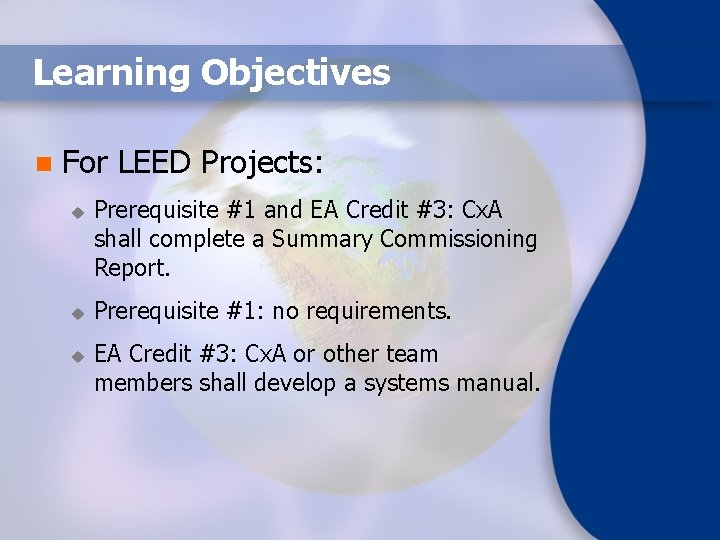 Learning Objectives

For LEED Projects:

Prerequisite #1 and EA Credit #3: CxA shall complete a Summary Commissioning Report.

Prerequisite #1: no requirements.

EA Credit #3: CxA or other team members shall develop a systems manual.